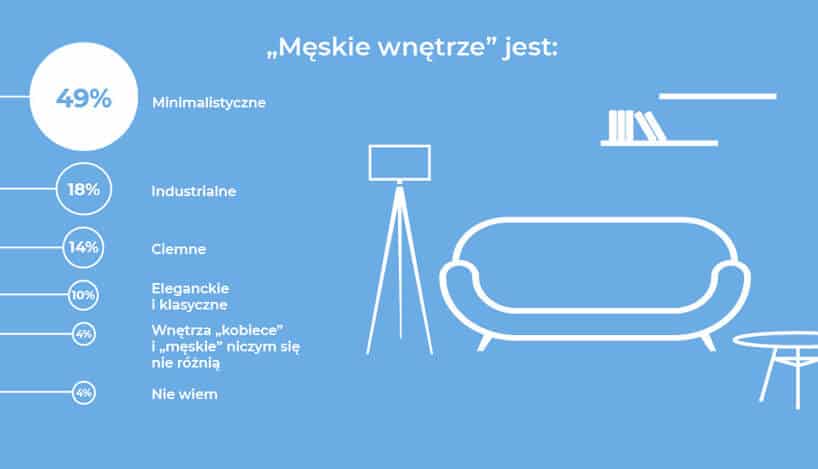 „Męskie wnętrze” jest:

49% Minimalistyczne

18% Industrialne

14% Ciemne

10% Eleganckie i klasyczne

4% Wnętrza „kobiece” i „męskie” niczym się nie różnią

4% Nie wiem